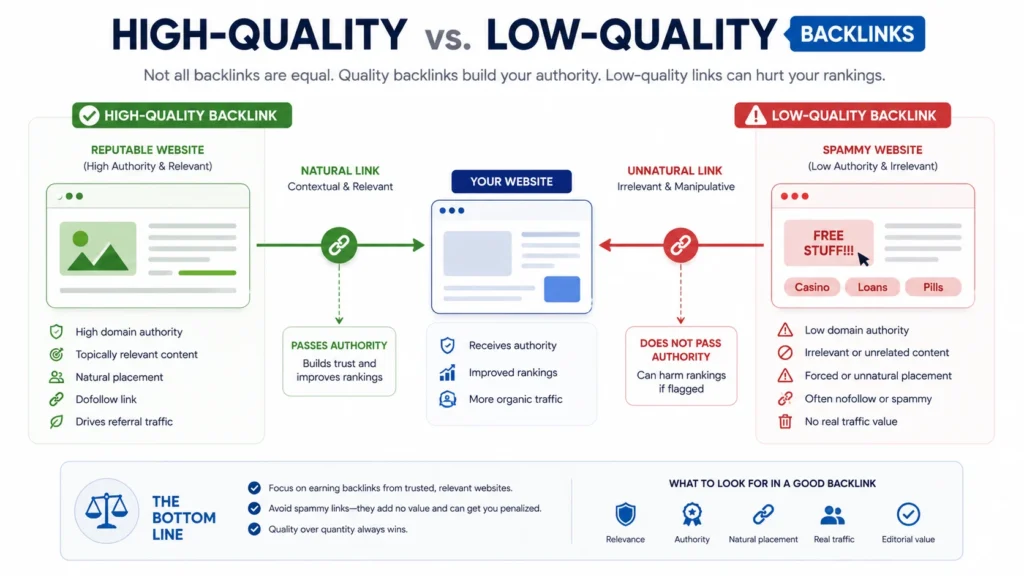 HIGH-QUALITY vs. LOW-QUALITY BACKLINKS

Not all backlinks are equal. Quality backlinks build your authority. Low-quality links can hurt your rankings.

HIGH-QUALITY BACKLINK

REPUTABLE WEBSITE
(High Authority & Relevant)

High domain authority
Topically relevant content
Natural placement
Dofollow link
Drives referral traffic

NATURAL LINK
Contextual & Relevant

PASSES AUTHORITY
Builds trust and improves rankings

YOUR WEBSITE

Receives authority
Improved rankings
More organic traffic

UNNATURAL LINK
Irrelevant & Manipulative

DOES NOT PASS AUTHORITY
Can harm rankings if flagged

LOW-QUALITY BACKLINK

SPAMMY WEBSITE
(Low Authority & Irrelevant)

FREE STUFF!!!
Casino
Loans
Pills

Low domain authority
Irrelevant or unrelated content
Forced or unnatural placement
Often nofollow or spammy
No real traffic value

THE BOTTOM LINE

Focus on earning backlinks from trusted, relevant websites.
Avoid spammy links—they add no value and can get you penalized.
Quality over quantity always wins.

WHAT TO LOOK FOR IN A GOOD BACKLINK

Relevance
Authority
Natural placement
Real traffic
Editorial value